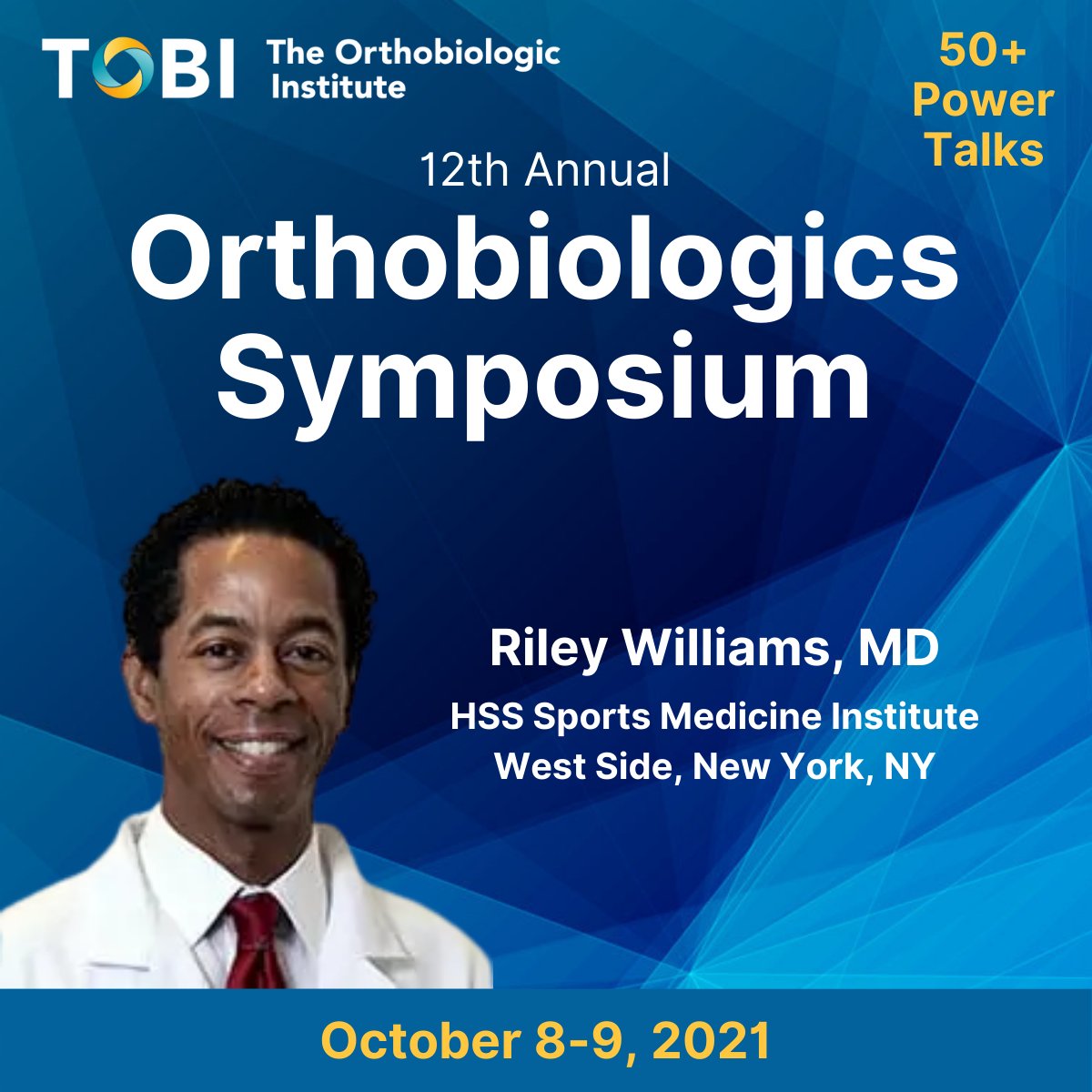 TOBI The Orthobiologic Institute

50+ Power Talks

12th Annual
Orthobiologics Symposium

Riley Williams, MD
HSS Sports Medicine Institute
West Side, New York, NY

October 8-9, 2021